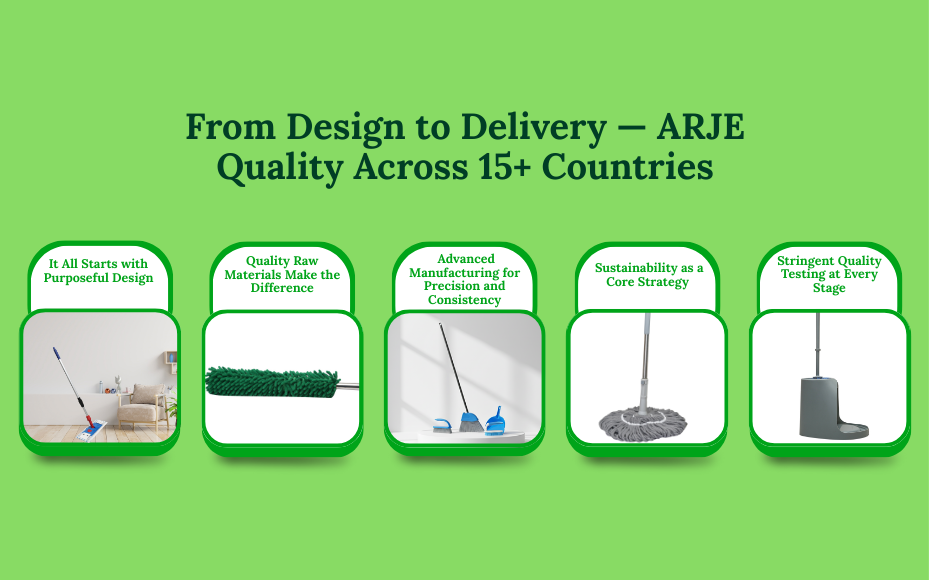 From Design to Delivery — ARJE Quality Across 15+ Countries

It All Starts with Purposeful Design

Quality Raw Materials Make the Difference

Advanced Manufacturing for Precision and Consistency

Sustainability as a Core Strategy

Stringent Quality Testing at Every Stage